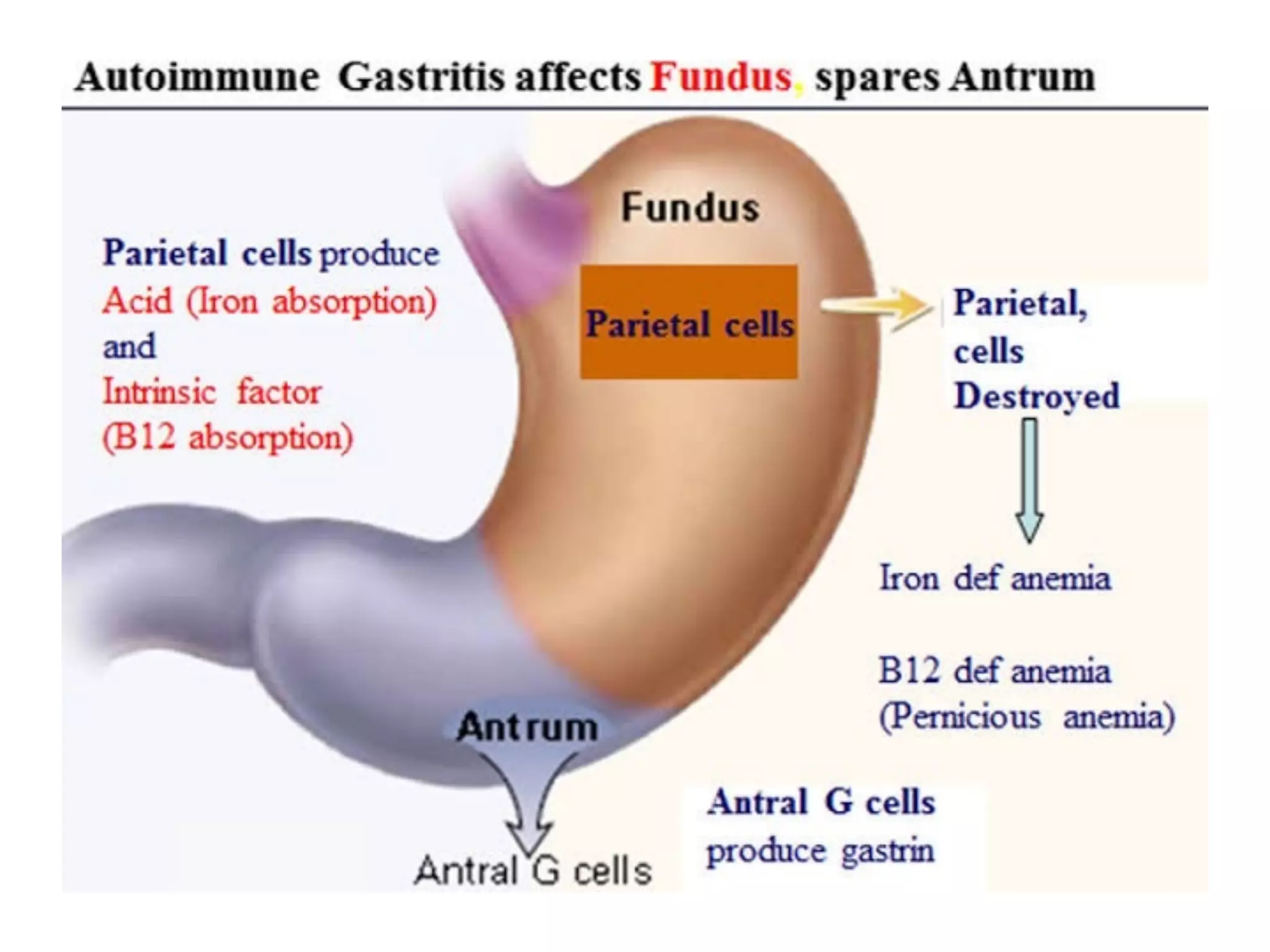 Autoimmune Gastritis affects Fundus, spares Antrum

Parietal cells produce
Acid (Iron absorption)
and
Intrinsic factor
(B12 absorption)

Fundus

Parietal cells

Parietal,
cells
Destroyed

Iron def anemia

B12 def anemia
(Pernicious anemia)

Antrum

Antral G cells

Antral G cells
produce gastrin